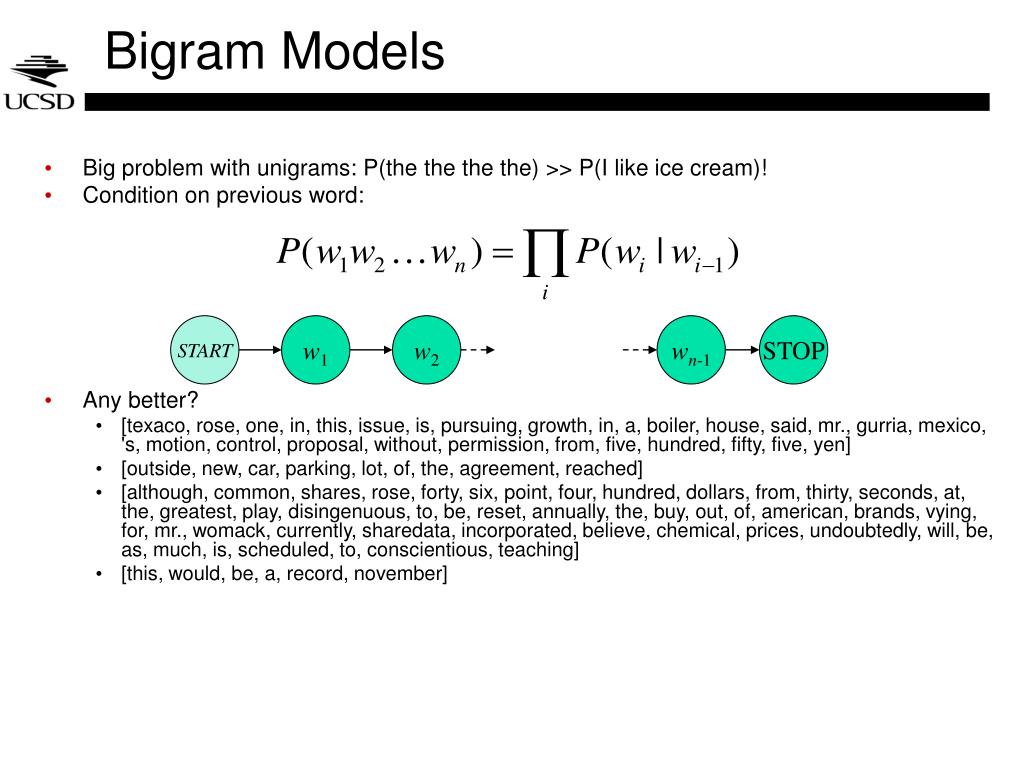 UCSD

Bigram Models

• Big problem with unigrams: P(the the the the) >> P(I like ice cream)!
• Condition on previous word:

$P(w_1 w_2 \ldots w_n) = \prod_i P(w_i \mid w_{i-1})$

START $w_1$ $w_2$ $w_{n-1}$ STOP

• Any better?
  • [texaco, rose, one, in, this, issue, is, pursuing, growth, in, a, boiler, house, said, mr., gurria, mexico, 's, motion, control, proposal, without, permission, from, five, hundred, fifty, five, yen]
  • [outside, new, car, parking, lot, of, the, agreement, reached]
  • [although, common, shares, rose, forty, six, point, four, hundred, dollars, from, thirty, seconds, at, the, greatest, play, disingenuous, to, be, reset, annually, the, buy, out, of, american, brands, vying, for, mr., womack, currently, sharedata, incorporated, believe, chemical, prices, undoubtedly, will, be, as, much, is, scheduled, to, conscientious, teaching]
  • [this, would, be, a, record, november]